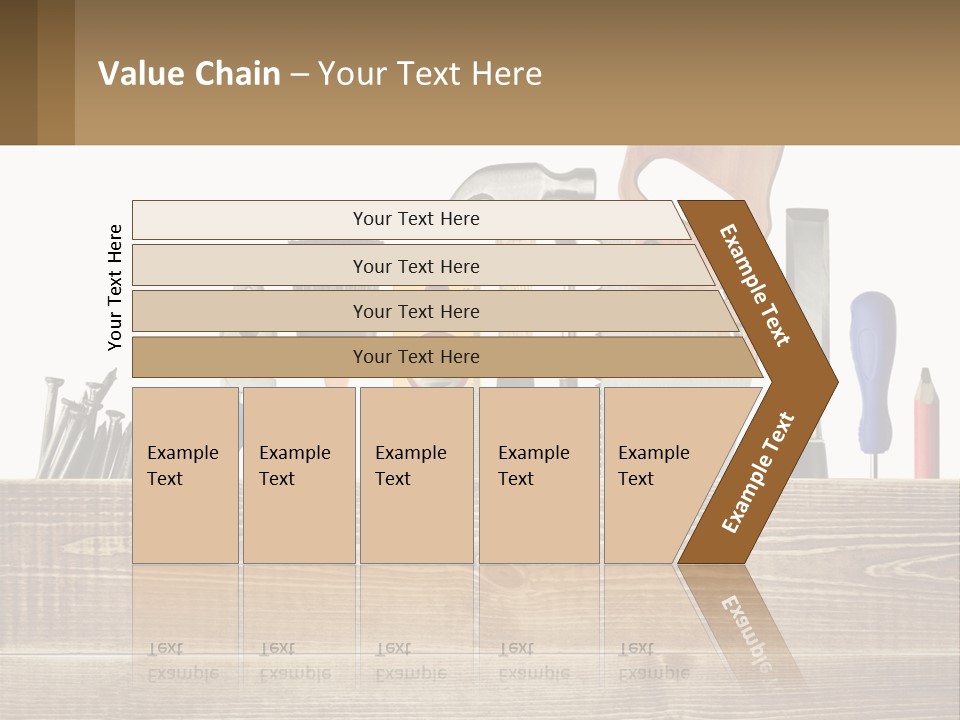 Value Chain – Your Text Here

Your Text Here

Your Text Here

Your Text Here

Your Text Here

Your Text Here

Example Text

Example Text

Example Text

Example Text

Example Text

Example Text

Example Text